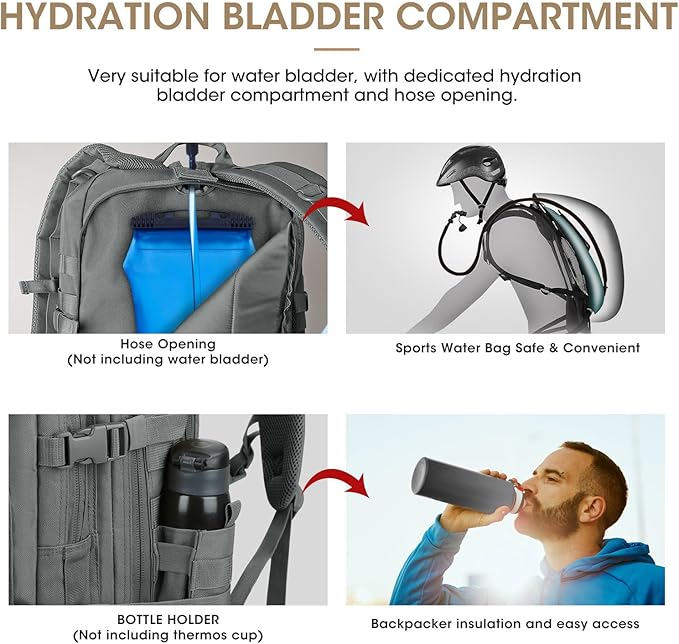 HYDRATION BLADDER COMPARTMENT

Very suitable for water bladder, with dedicated hydration bladder compartment and hose opening.

Hose Opening
(Not including water bladder)

Sports Water Bag Safe & Convenient

BOTTLE HOLDER
(Not including thermos cup)

Backpacker insulation and easy access